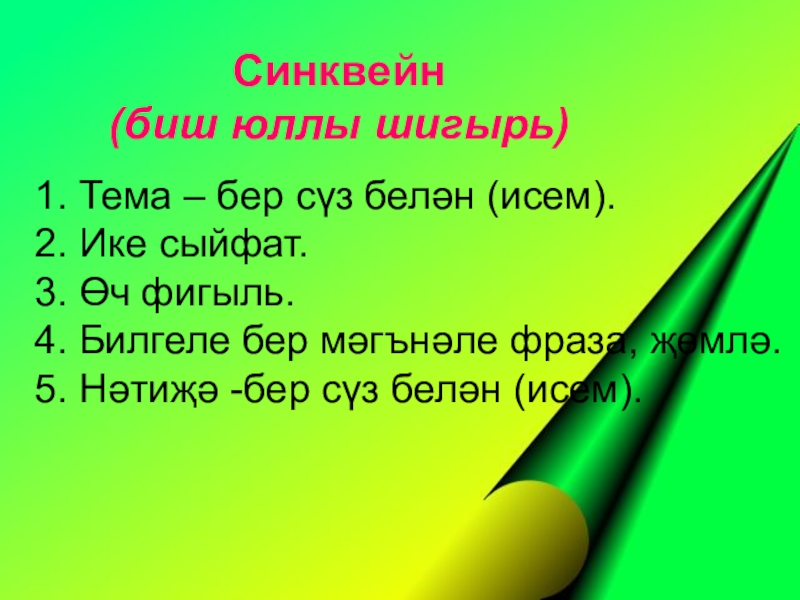 Синквейн
(биш юллы шигырь)

1. Тема – бер сүз белән (исем).
2. Ике сыйфат.
3. Өч фигыль.
4. Билгеле бер мәгънәле фраза, җөмлә.
5. Нәтиҗә -бер сүз белән (исем).